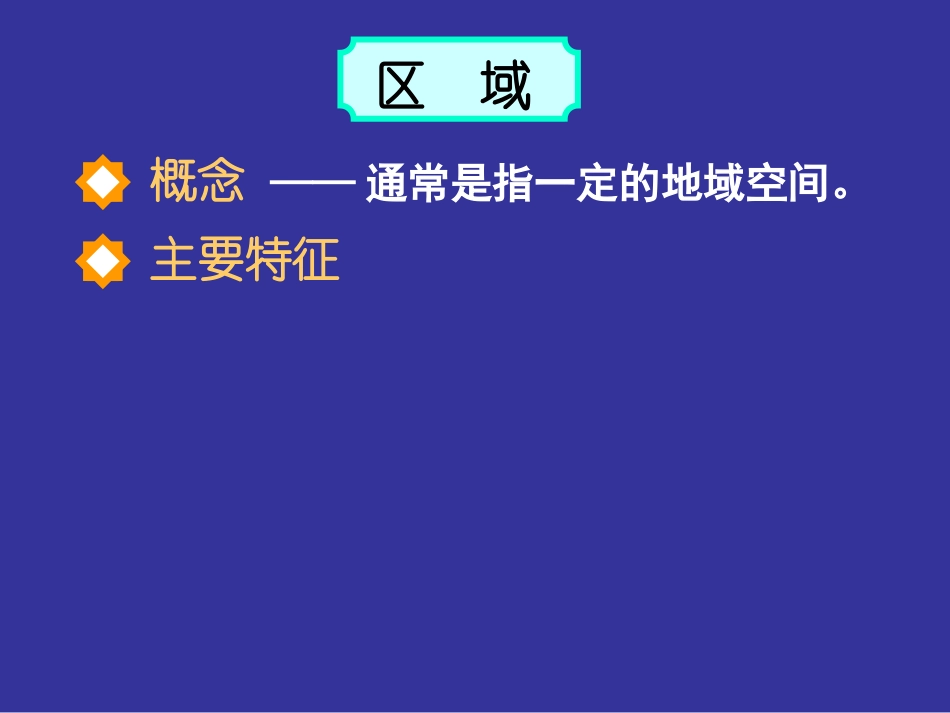 区　域

概念 —— 通常是指一定的地域空间。

主要特征